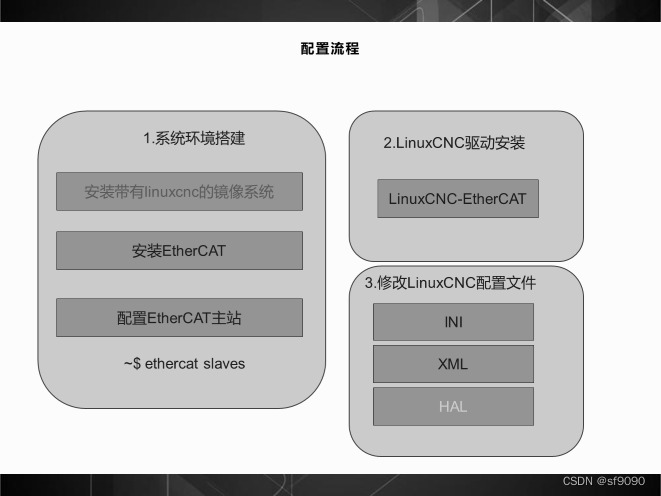 配置流程

1.系统环境搭建

安装带有linuxcnc的镜像系统

安装EtherCAT

配置EtherCAT主站

~$ ethercat slaves

2.LinuxCNC驱动安装

LinuxCNC-EtherCAT

3.修改LinuxCNC配置文件

INI

XML

HAL

CSDN @sf9090